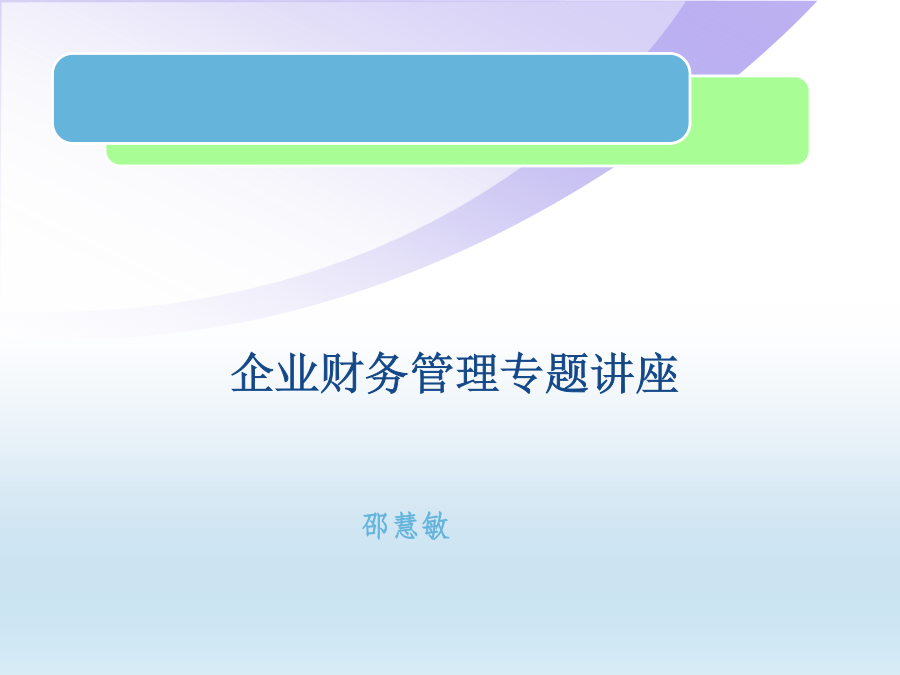 企业财务管理专题讲座

邵慧敏